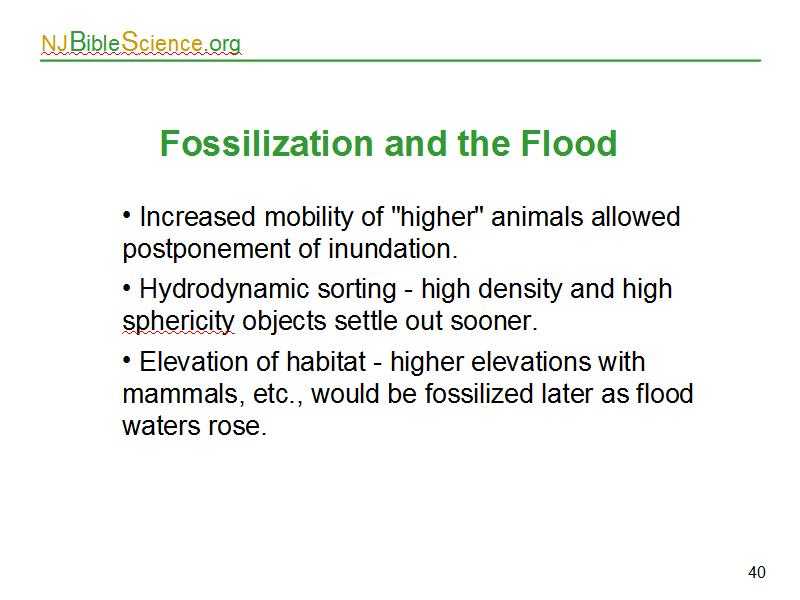 NJBibleScience.org

Fossilization and the Flood

• Increased mobility of "higher" animals allowed postponement of inundation.

• Hydrodynamic sorting - high density and high sphericity objects settle out sooner.

• Elevation of habitat - higher elevations with mammals, etc., would be fossilized later as flood waters rose.

40